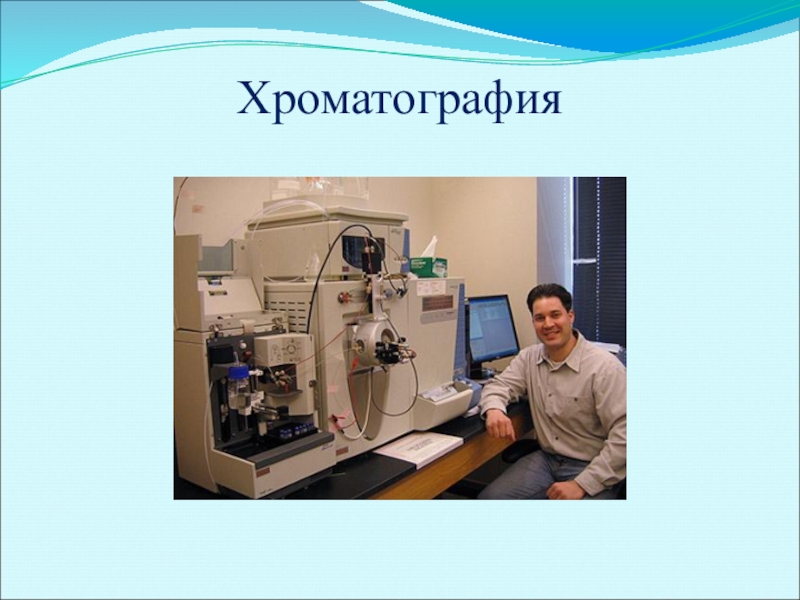 Хроматография